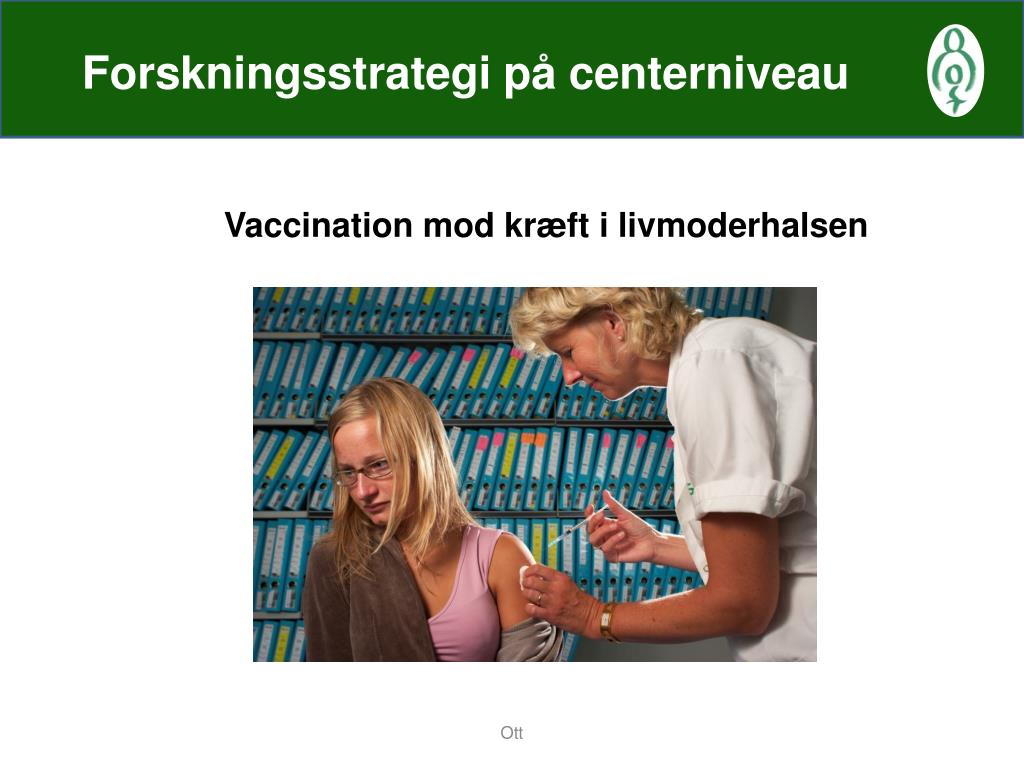 Forskningsstrategi på centerniveau

Vaccination mod kræft i livmoderhalsen

Ott